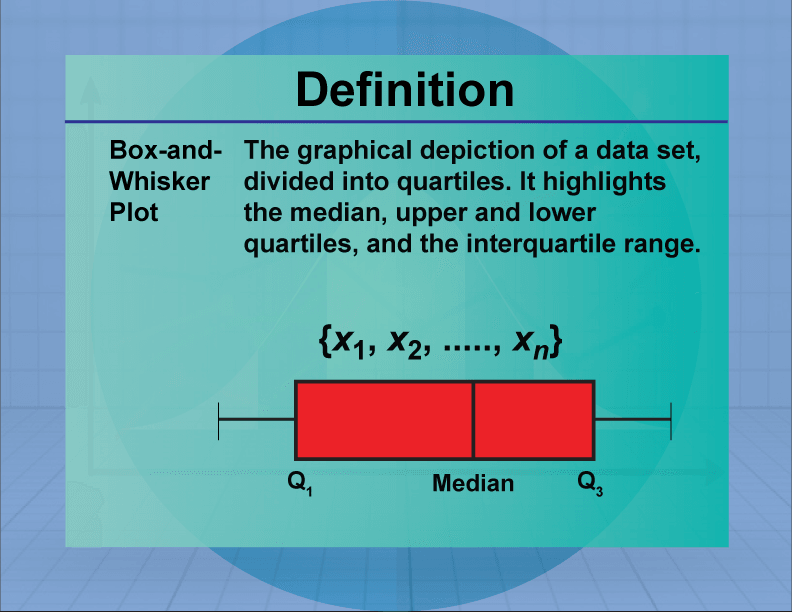 Definition

Box-and-Whisker Plot

The graphical depiction of a data set, divided into quartiles. It highlights the median, upper and lower quartiles, and the interquartile range.

$\{x_1, x_2, ....., x_n\}$

$Q_1$

Median

$Q_3$